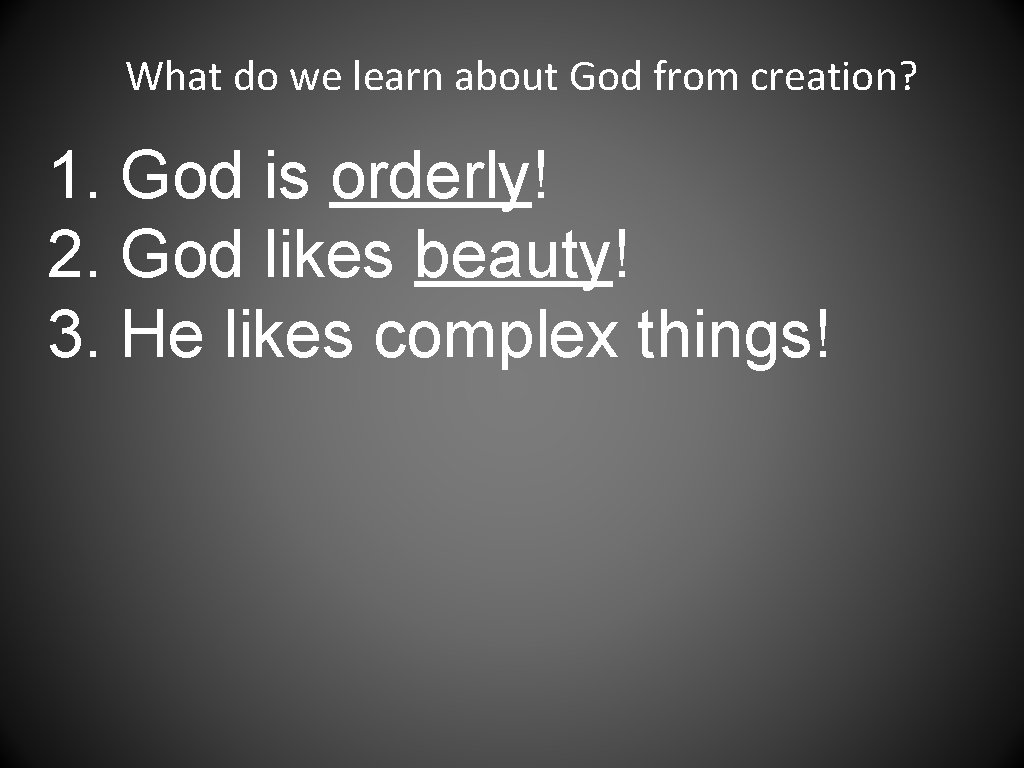 What do we learn about God from creation?

1. God is orderly!
2. God likes beauty!
3. He likes complex things!